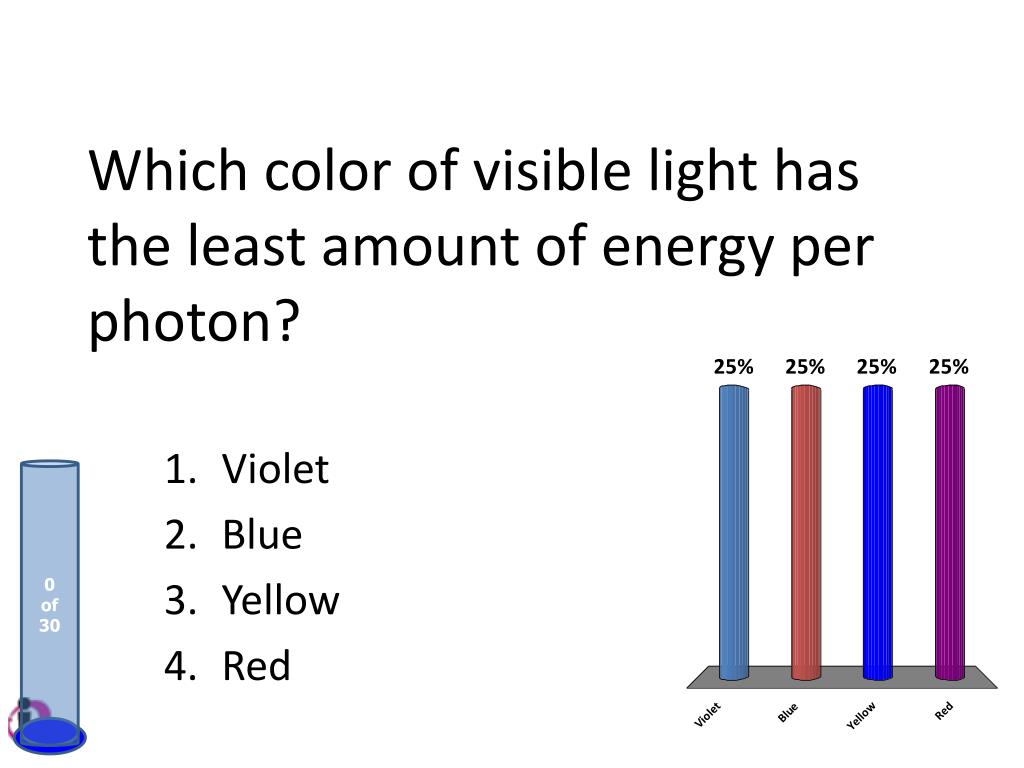 Which color of visible light has the least amount of energy per photon?

1. Violet
2. Blue
3. Yellow
4. Red

0 of 30

25% 25% 25% 25%

Violet Blue Yellow Red